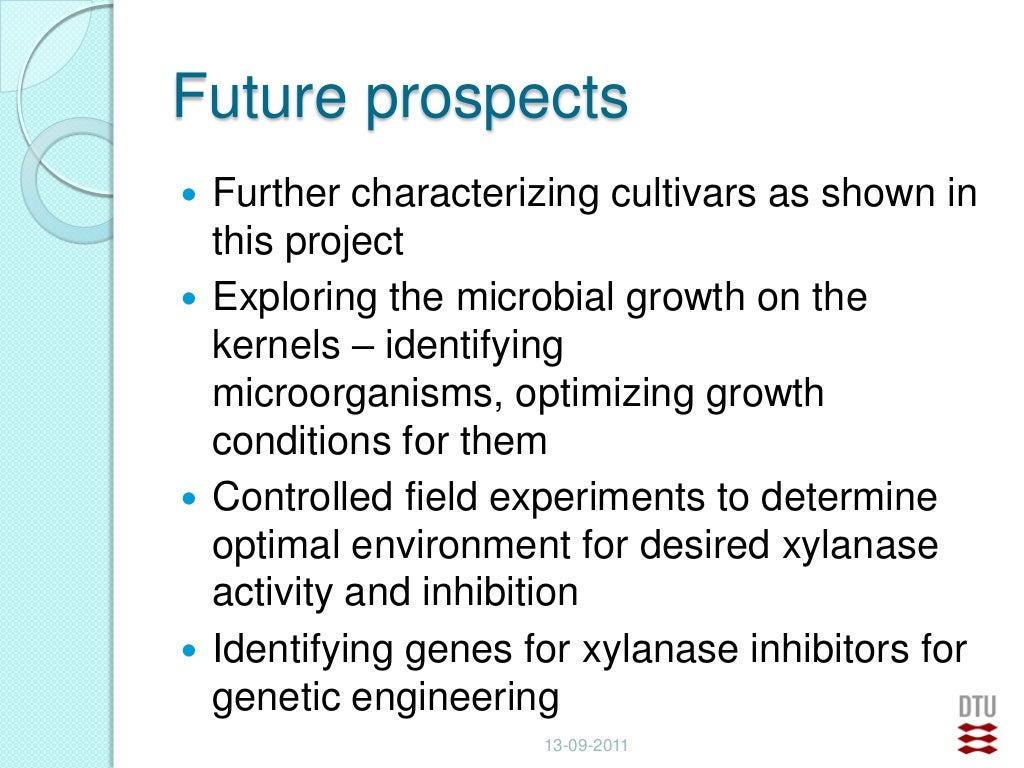 Future prospects

- Further characterizing cultivars as shown in this project
- Exploring the microbial growth on the kernels – identifying microorganisms, optimizing growth conditions for them
- Controlled field experiments to determine optimal environment for desired xylanase activity and inhibition
- Identifying genes for xylanase inhibitors for genetic engineering

13-09-2011

DTU